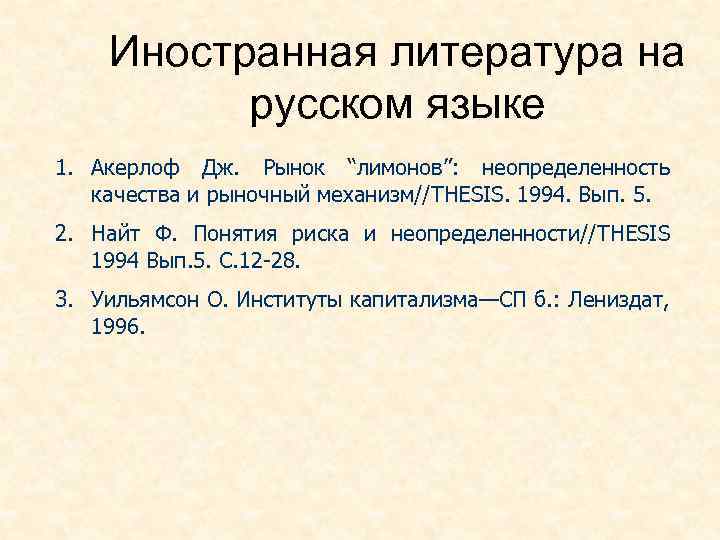 Иностранная литература на русском языке

1. Акерлоф Дж. Рынок “лимонов”: неопределенность качества и рыночный механизм//THESIS. 1994. Вып. 5.

2. Найт Ф. Понятия риска и неопределенности//THESIS 1994 Вып.5. С.12-28.

3. Уильямсон О. Институты капитализма—СП б.: Лениздат, 1996.